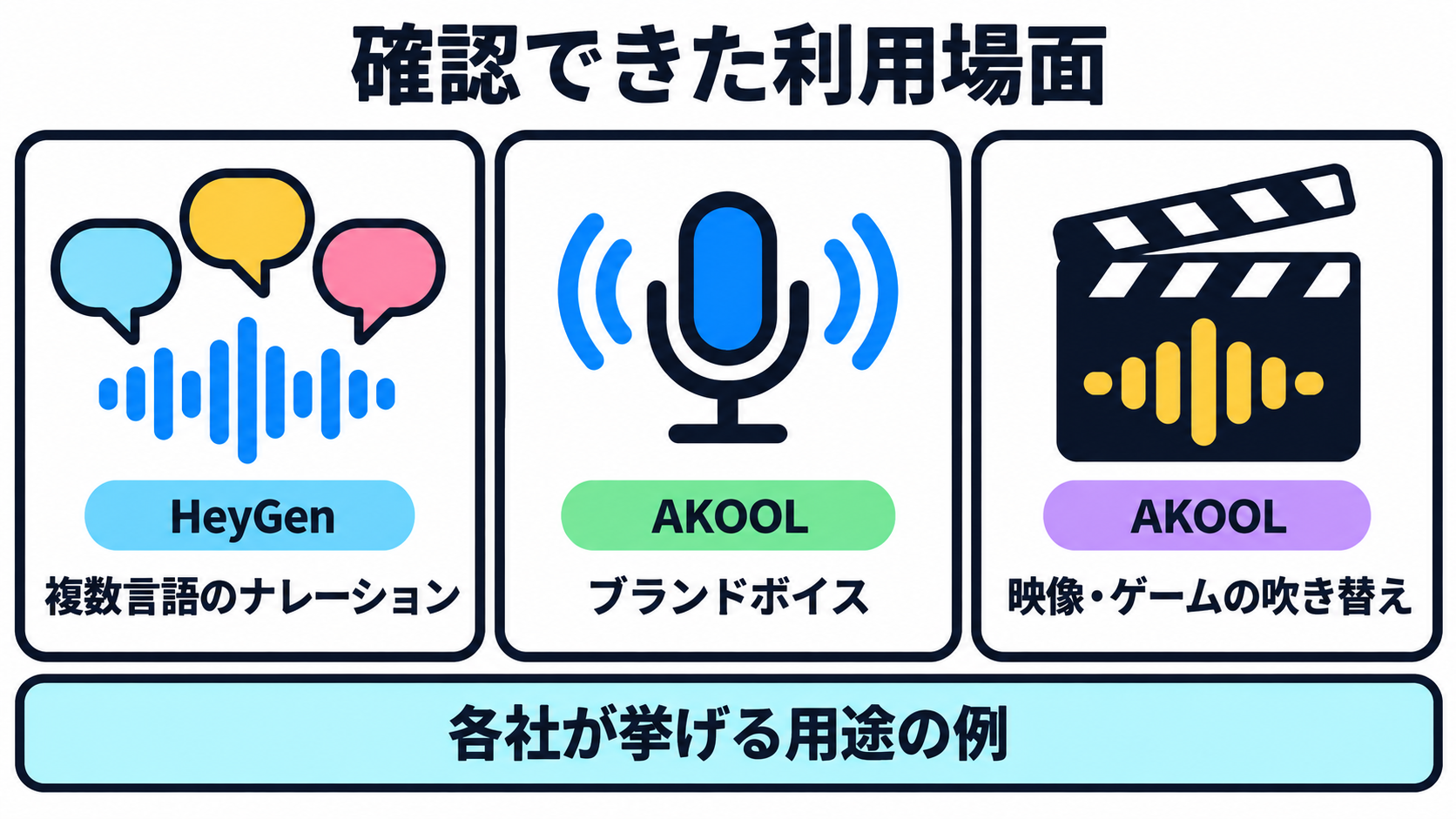 確認できた利用場面

HeyGen
複数言語のナレーション

AKOOL
ブランドボイス

AKOOL
映像・ゲームの吹き替え

各社が挙げる用途の例